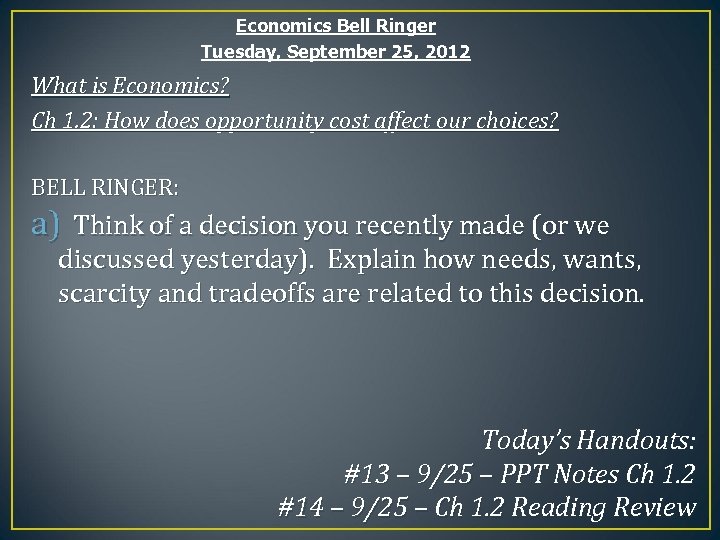 Economics Bell Ringer
Tuesday, September 25, 2012

What is Economics?

Ch 1.2: How does opportunity cost affect our choices?

BELL RINGER:

a) Think of a decision you recently made (or we discussed yesterday). Explain how needs, wants, scarcity and tradeoffs are related to this decision.

Today's Handouts:
#13 – 9/25 – PPT Notes Ch 1.2
#14 – 9/25 – Ch 1.2 Reading Review